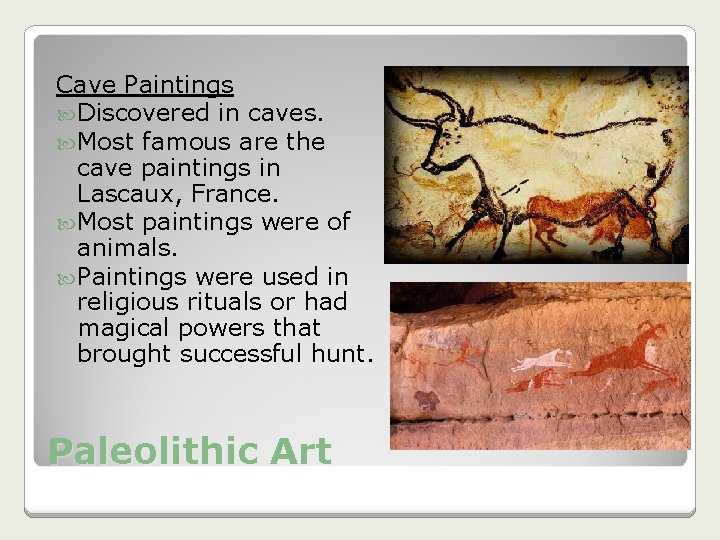 Cave Paintings
Discovered in caves.
Most famous are the cave paintings in Lascaux, France.
Most paintings were of animals.
Paintings were used in religious rituals or had magical powers that brought successful hunt.

Paleolithic Art